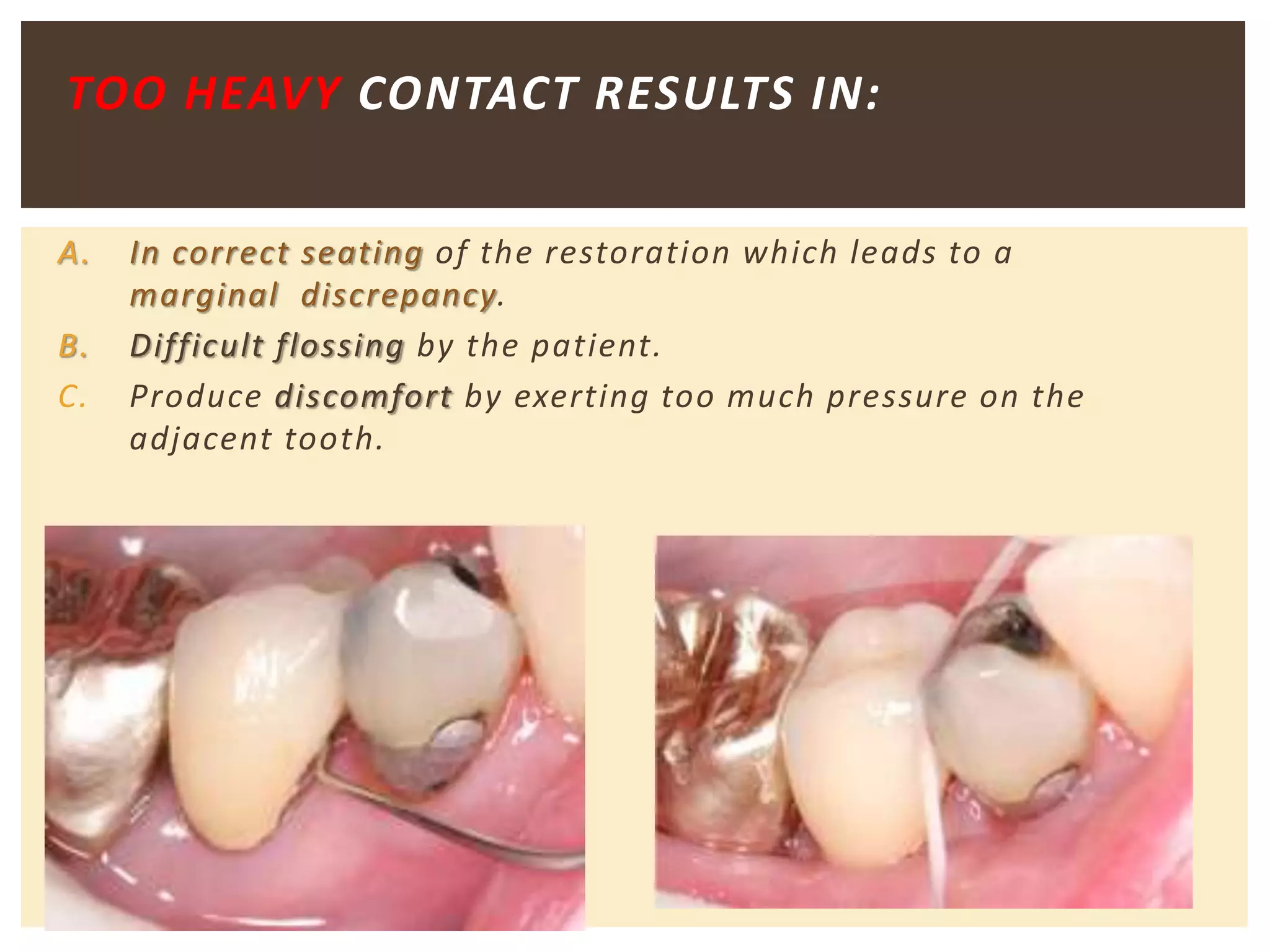 TOO HEAVY CONTACT RESULTS IN:

A. In correct seating of the restoration which leads to a marginal discrepancy.

B. Difficult flossing by the patient.

C. Produce discomfort by exerting too much pressure on the adjacent tooth.